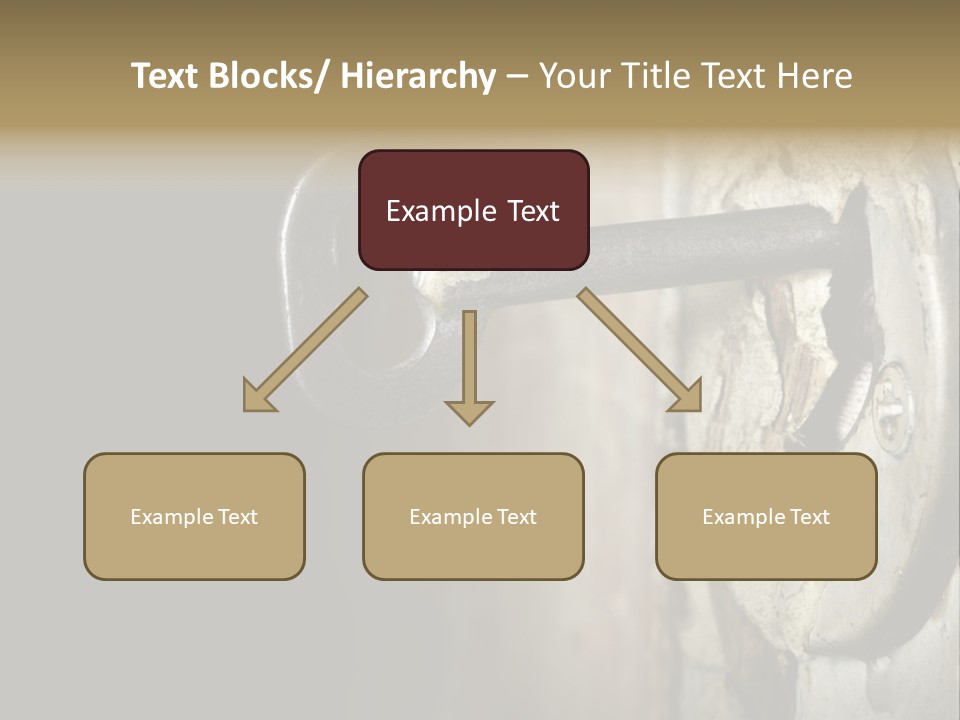 Text Blocks/ Hierarchy – Your Title Text Here

Example Text

Example Text

Example Text

Example Text